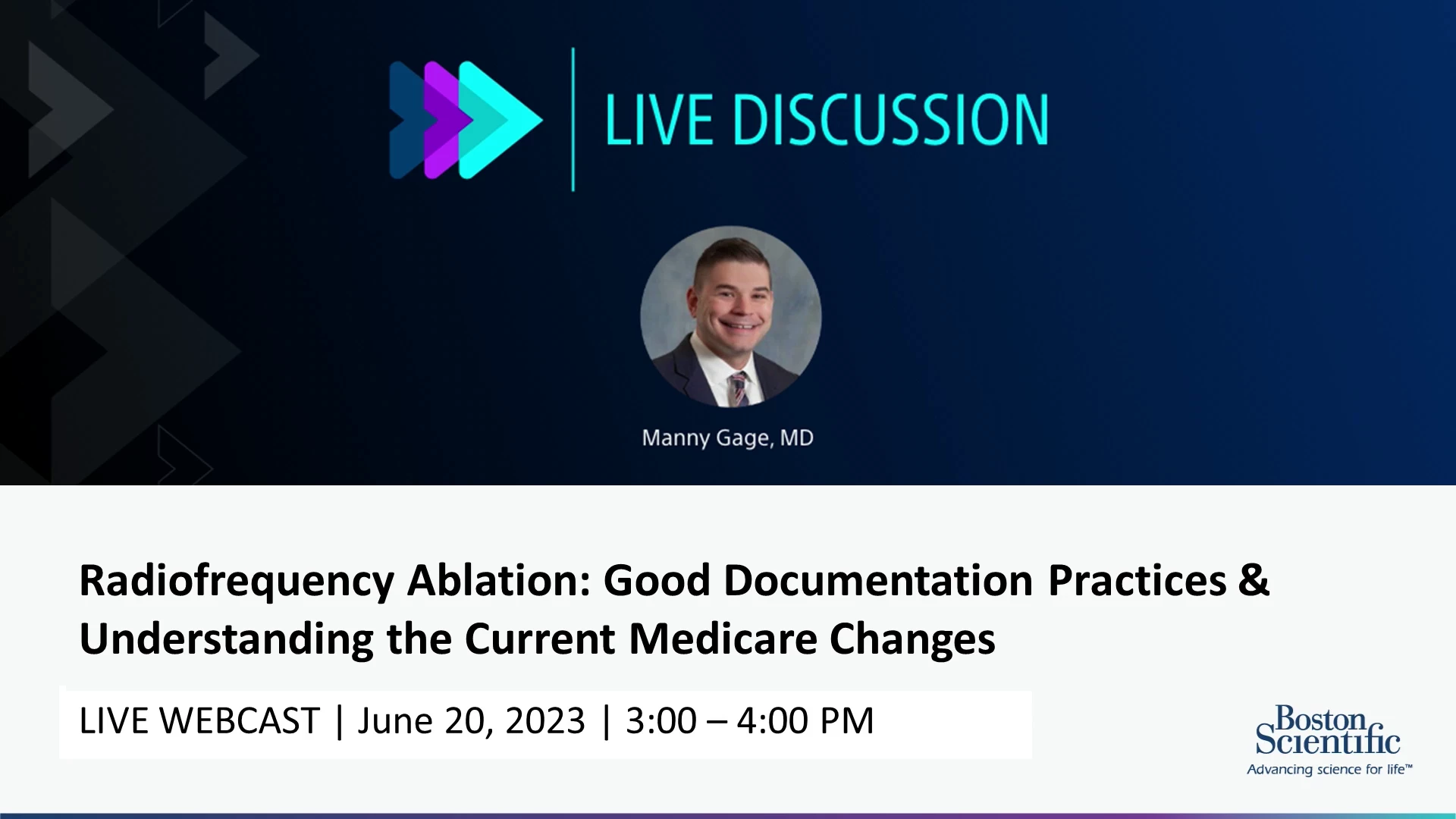 LIVE DISCUSSION

Manny Gage, MD

Radiofrequency Ablation: Good Documentation Practices & Understanding the Current Medicare Changes

LIVE WEBCAST | June 20, 2023 | 3:00 – 4:00 PM

Boston Scientific
Advancing science for life™